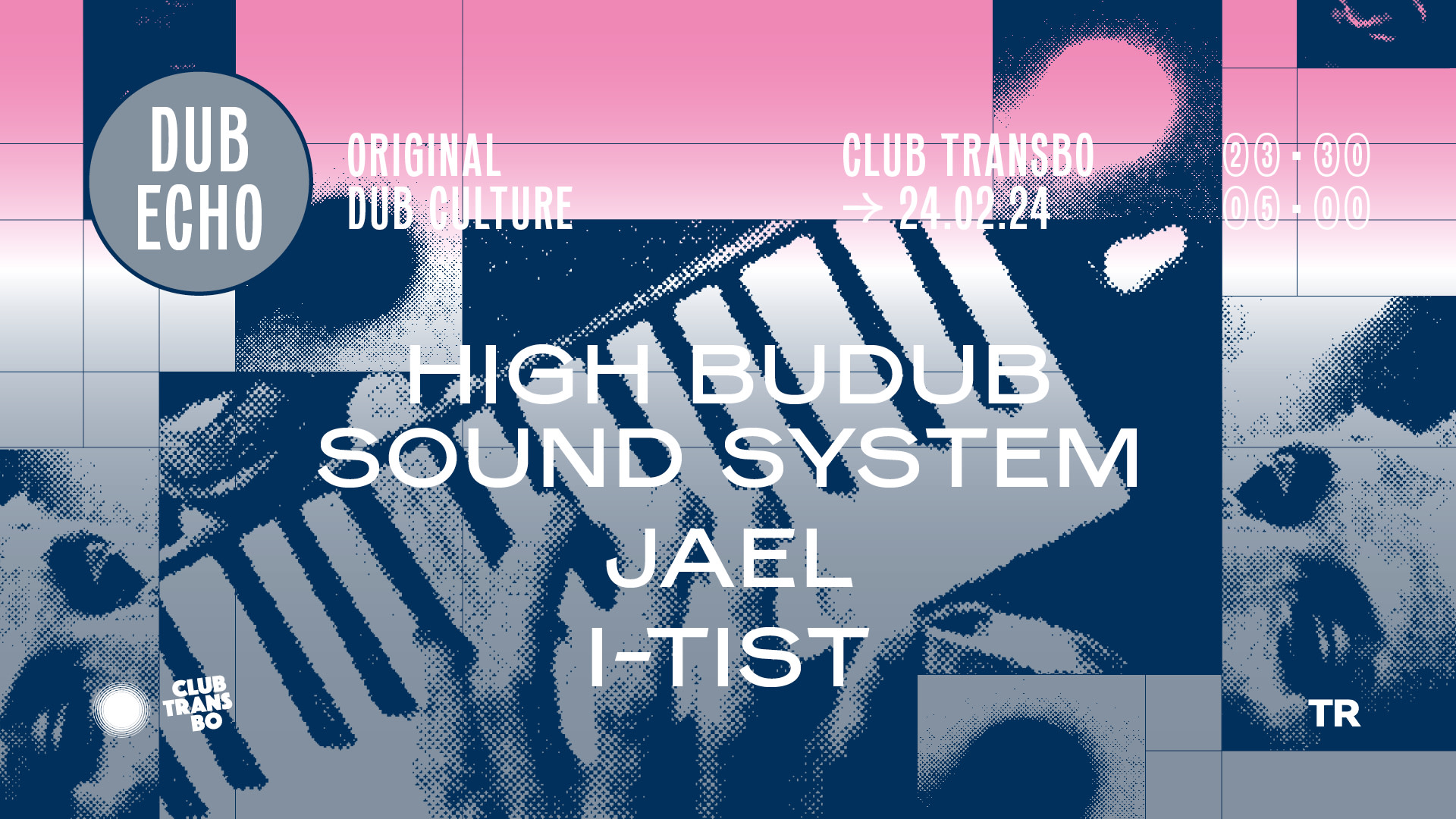 DUB ECHO

ORIGINAL DUB CULTURE

CLUB TRANSBO → 24.02.24

23 · 30
05 · 00

HIGH BUDUB SOUND SYSTEM
JAEL
I-TIST

CLUB TRANS BO

TR